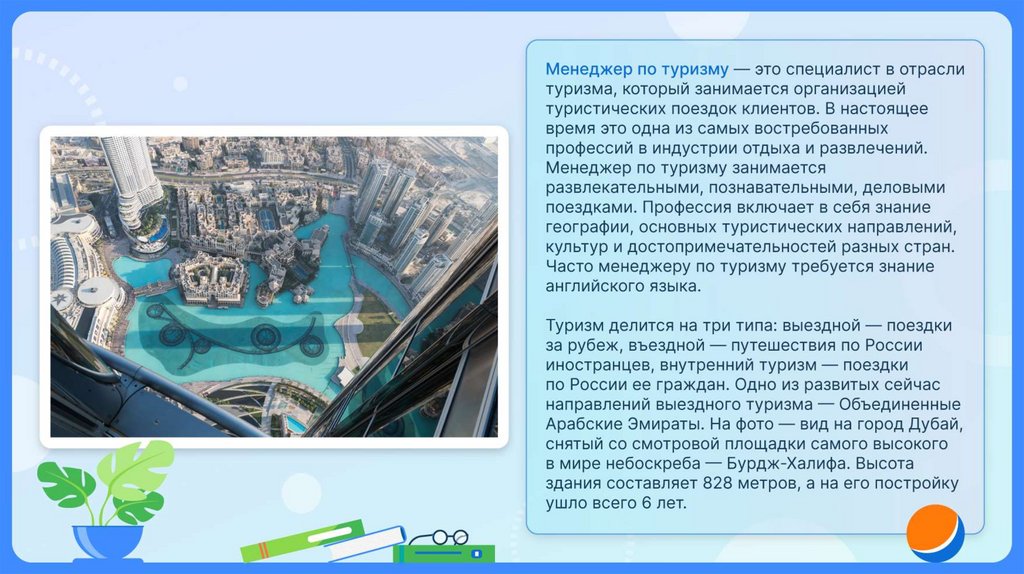 Менеджер по туризму — это специалист в отрасли туризма, который занимается организацией туристических поездок клиентов. В настоящее время это одна из самых востребованных профессий в индустрии отдыха и развлечений. Менеджер по туризму занимается развлекательными, познавательными, деловыми поездками. Профессия включает в себя знание географии, основных туристических направлений, культур и достопримечательностей разных стран. Часто менеджеру по туризму требуется знание английского языка.

Туризм делится на три типа: выездной — поездки за рубеж, въездной — путешествия по России иностранцев, внутренний туризм — поездки по России ее граждан. Одно из развитых сейчас направлений выездного туризма — Объединенные Арабские Эмираты. На фото — вид на город Дубай, снятый со смотровой площадки самого высокого в мире небоскреба — Бурдж-Халифа. Высота здания составляет 828 метров, а на его постройку ушло всего 6 лет.